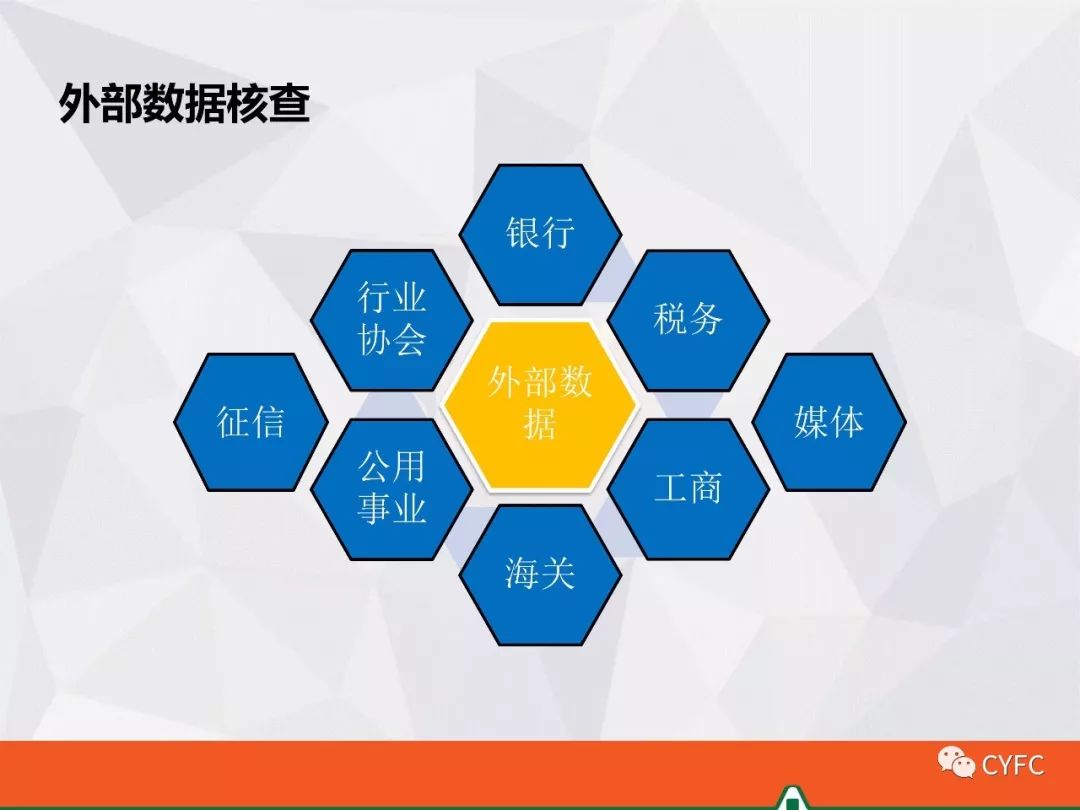 外部数据核查

银行

行业协会

税务

征信

外部数据

媒体

公用事业

工商

海关

CYFC